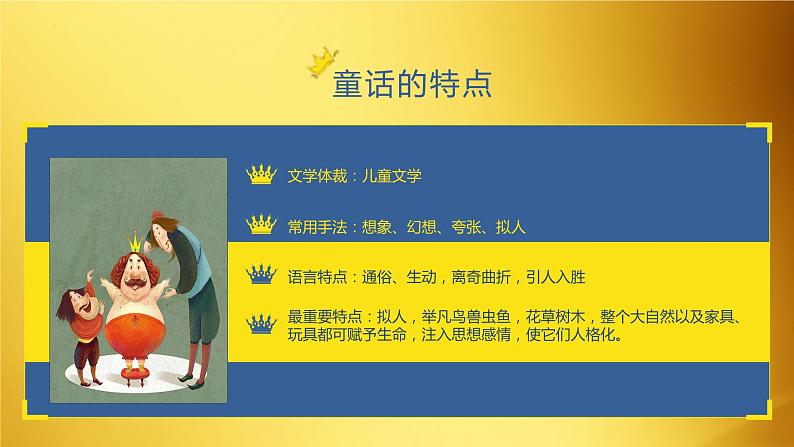 童话的特点

文学体裁：儿童文学

常用手法：想象、幻想、夸张、拟人

语言特点：通俗、生动，离奇曲折，引人入胜

最重要特点：拟人，举凡鸟兽虫鱼，花草树木，整个大自然以及家具、玩具都可赋予生命，注入思想感情，使它们人格化。